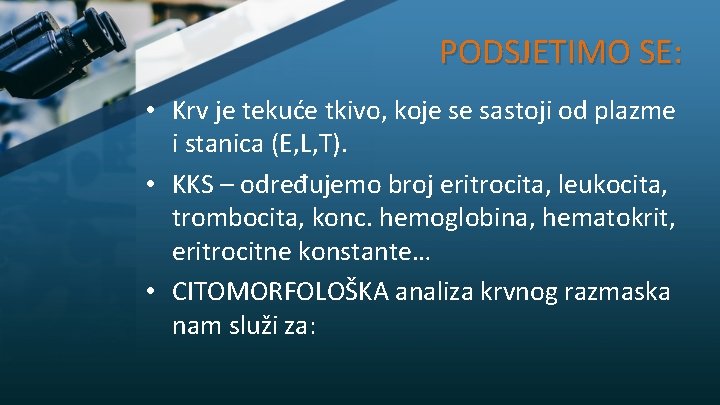 PODSJETIMO SE:

• Krv je tekuće tkivo, koje se sastoji od plazme i stanica (E,L,T).

• KKS – određujemo broj eritrocita, leukocita, trombocita, konc. hemoglobina, hematokrit, eritrocitne konstante…

• CITOMORFOLOŠKA analiza krvnog razmaska nam služi za: